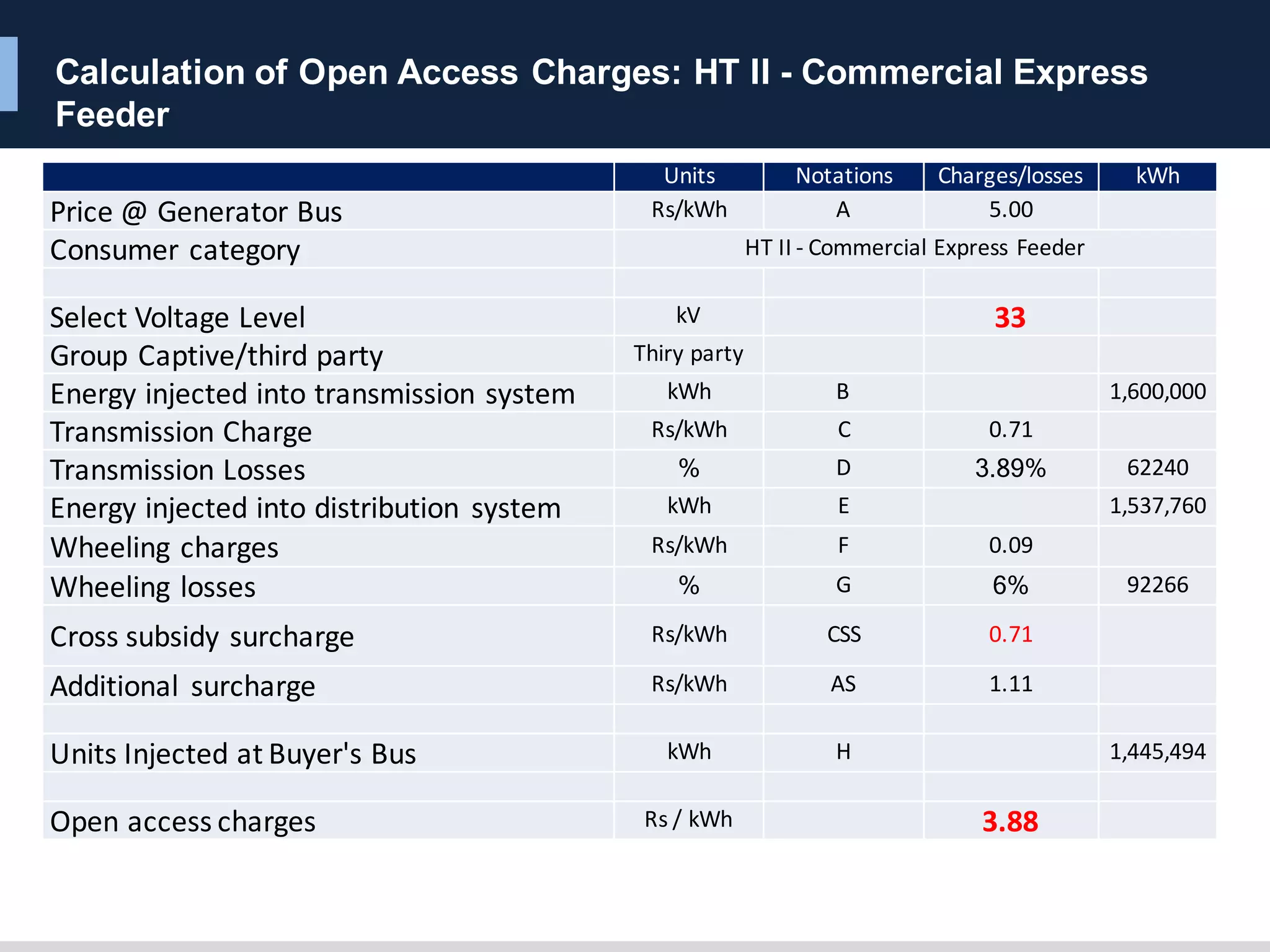 Calculation of Open Access Charges: HT II - Commercial Express Feeder

| | Units | Notations | Charges/losses | kWh |
|---|---|---|---|---|
| Price @ Generator Bus | Rs/kWh | A | 5.00 | |
| Consumer category | HT II - Commercial Express Feeder | | | |
| | | | | |
| Select Voltage Level | kV | | 33 | |
| Group Captive/third party | Thiry party | | | |
| Energy injected into transmission system | kWh | B | | 1,600,000 |
| Transmission Charge | Rs/kWh | C | 0.71 | |
| Transmission Losses | % | D | 3.89% | 62240 |
| Energy injected into distribution system | kWh | E | | 1,537,760 |
| Wheeling charges | Rs/kWh | F | 0.09 | |
| Wheeling losses | % | G | 6% | 92266 |
| Cross subsidy surcharge | Rs/kWh | CSS | 0.71 | |
| Additional surcharge | Rs/kWh | AS | 1.11 | |
| | | | | |
| Units Injected at Buyer's Bus | kWh | H | | 1,445,494 |
| | | | | |
| Open access charges | Rs / kWh | | 3.88 | |